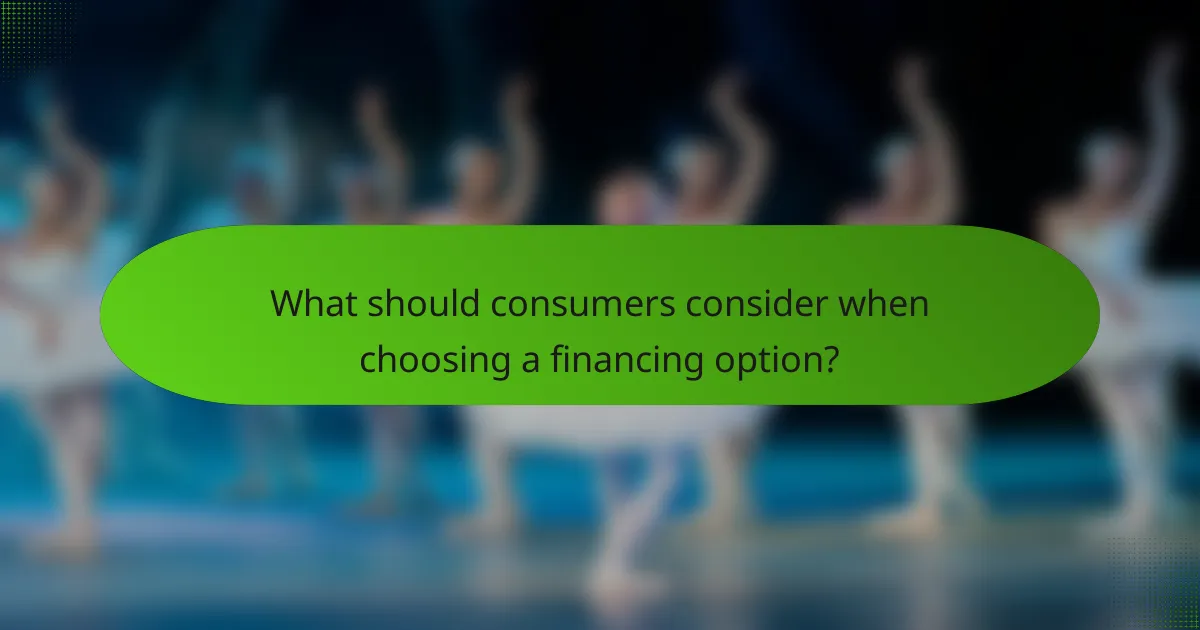 What should consumers consider when choosing a financing option?